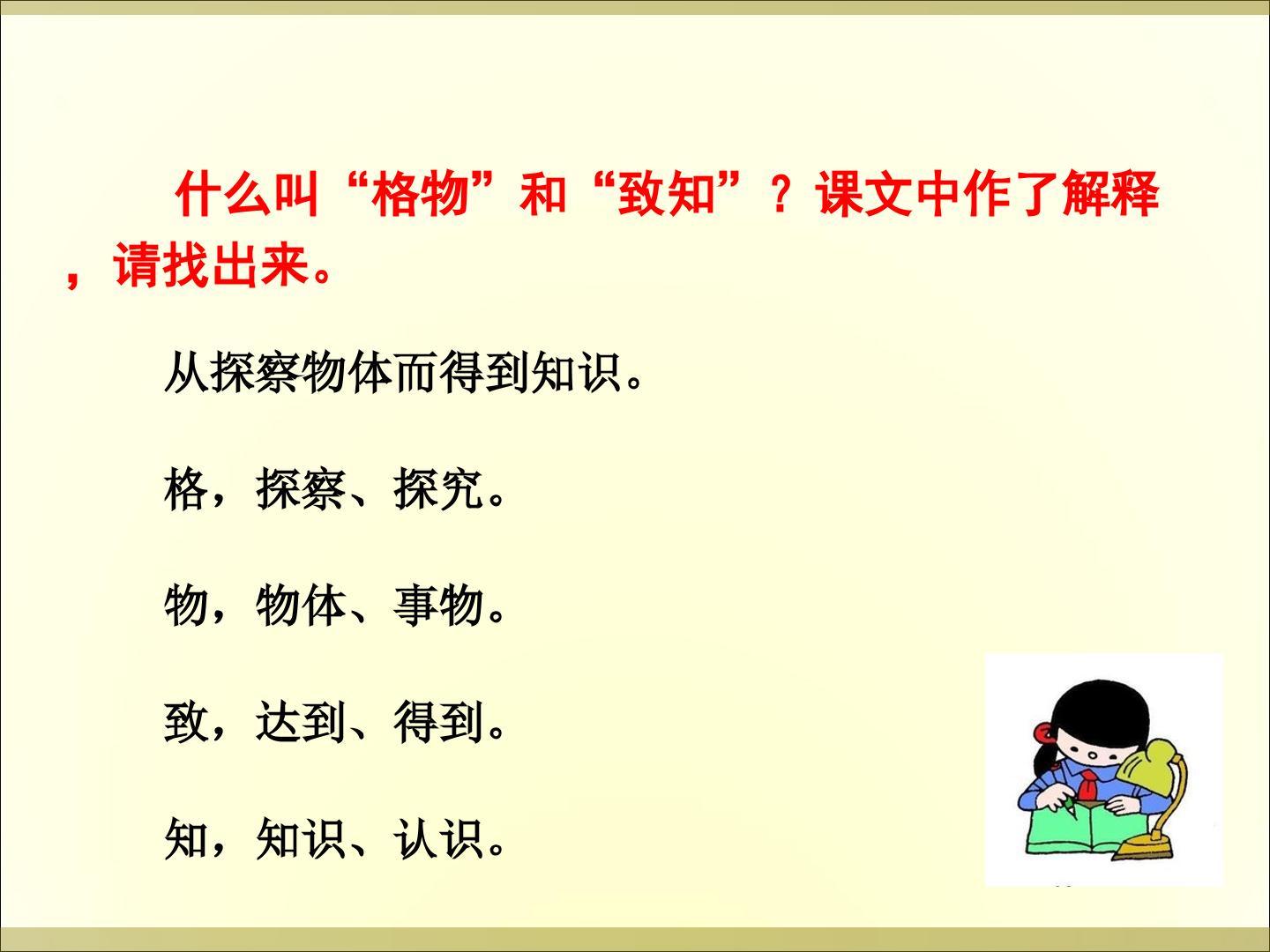 什么叫“格物”和“致知”？课文中作了解释，请找出来。

从探察物体而得到知识。

格，探察、探究。

物，物体、事物。

致，达到、得到。

知，知识、认识。